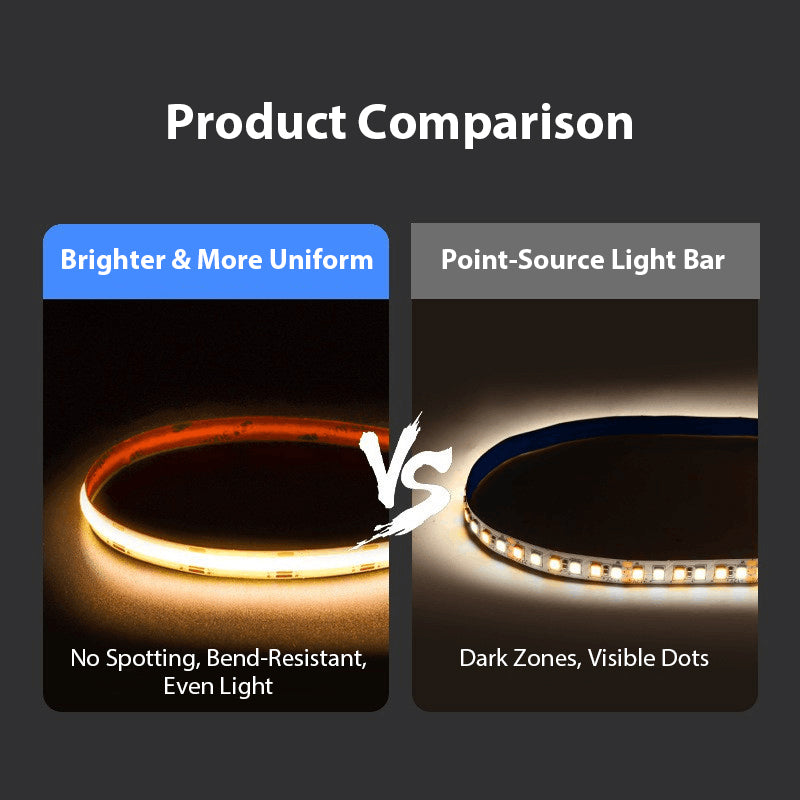 Product Comparison

Brighter & More Uniform

No Spotting, Bend-Resistant, Even Light

VS

Point-Source Light Bar

Dark Zones, Visible Dots